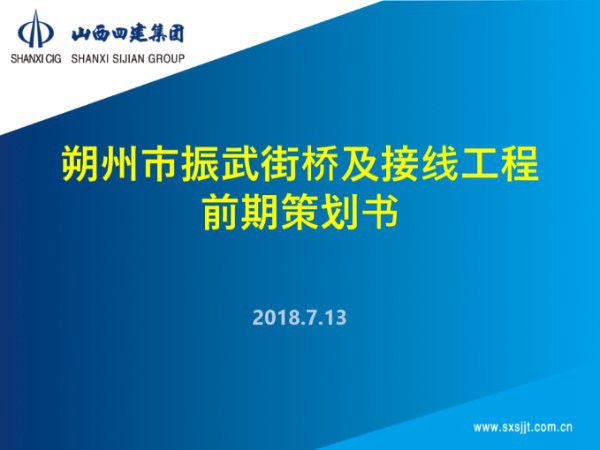 山西四建集团
SHANXI CIG SHANXI SIJIAN GROUP

朔州市振武街桥及接线工程
前期策划书

2018.7.13

www.sxsjjt.com.cn